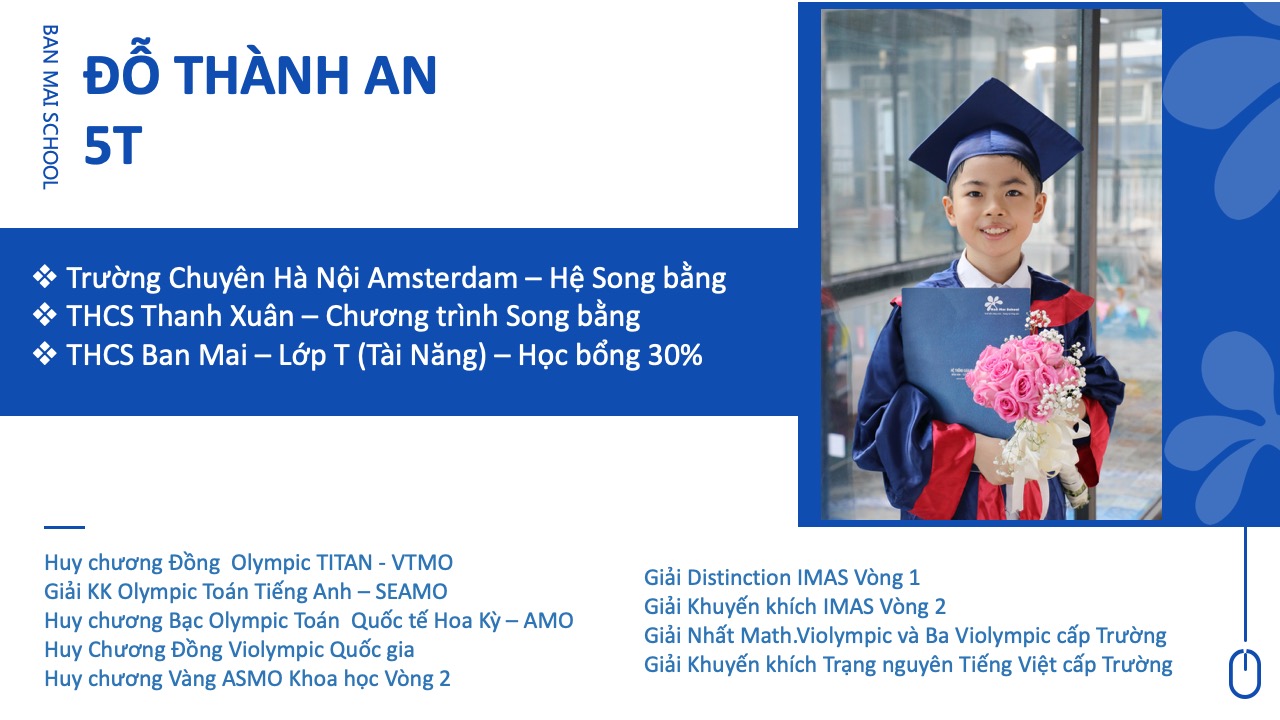 BAN MAI SCHOOL

ĐỖ THÀNH AN
5T

❖ Trường Chuyên Hà Nội Amsterdam – Hệ Song bằng
❖ THCS Thanh Xuân – Chương trình Song bằng
❖ THCS Ban Mai – Lớp T (Tài Năng) – Học bổng 30%

Huy chương Đồng Olympic TITAN - VTMO
Giải KK Olympic Toán Tiếng Anh – SEAMO
Huy chương Bạc Olympic Toán Quốc tế Hoa Kỳ – AMO
Huy Chương Đồng Violympic Quốc gia
Huy chương Vàng ASMO Khoa học Vòng 2

Giải Distinction IMAS Vòng 1
Giải Khuyến khích IMAS Vòng 2
Giải Nhất Math.Violympic và Ba Violympic cấp Trường
Giải Khuyến khích Trạng nguyên Tiếng Việt cấp Trường